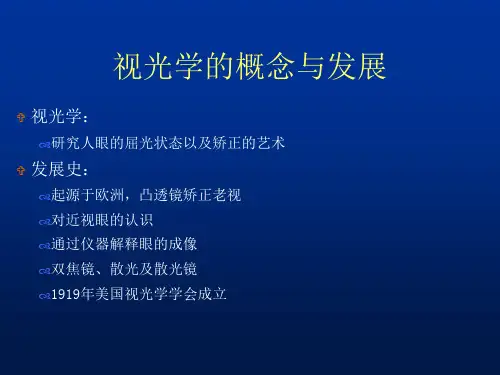 视光学的概念与发展

视光学：

研究人眼的屈光状态以及矫正的艺术

发展史：

起源于欧洲，凸透镜矫正老视

对近视眼的认识

通过仪器解释眼的成像

双焦镜、散光及散光镜

1919年美国视光学学会成立